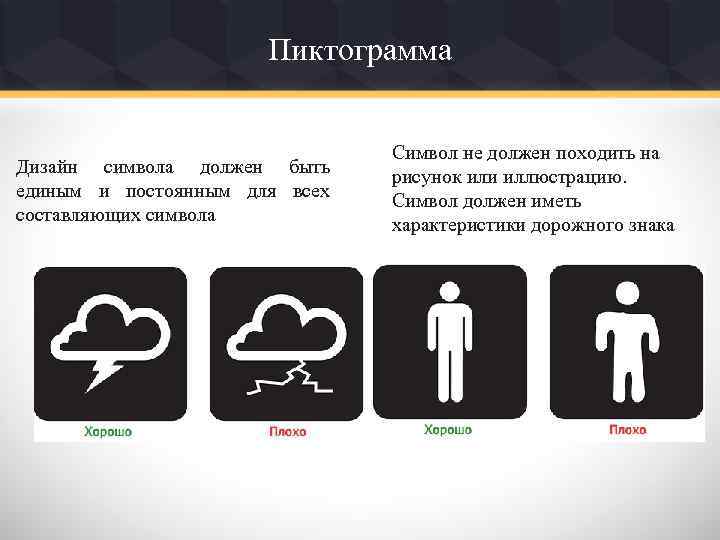 Пиктограмма

Дизайн символа должен быть единым и постоянным для всех составляющих символа

Символ не должен походить на рисунок или иллюстрацию. Символ должен иметь характеристики дорожного знака

Хорошо

Плохо

Хорошо

Плохо